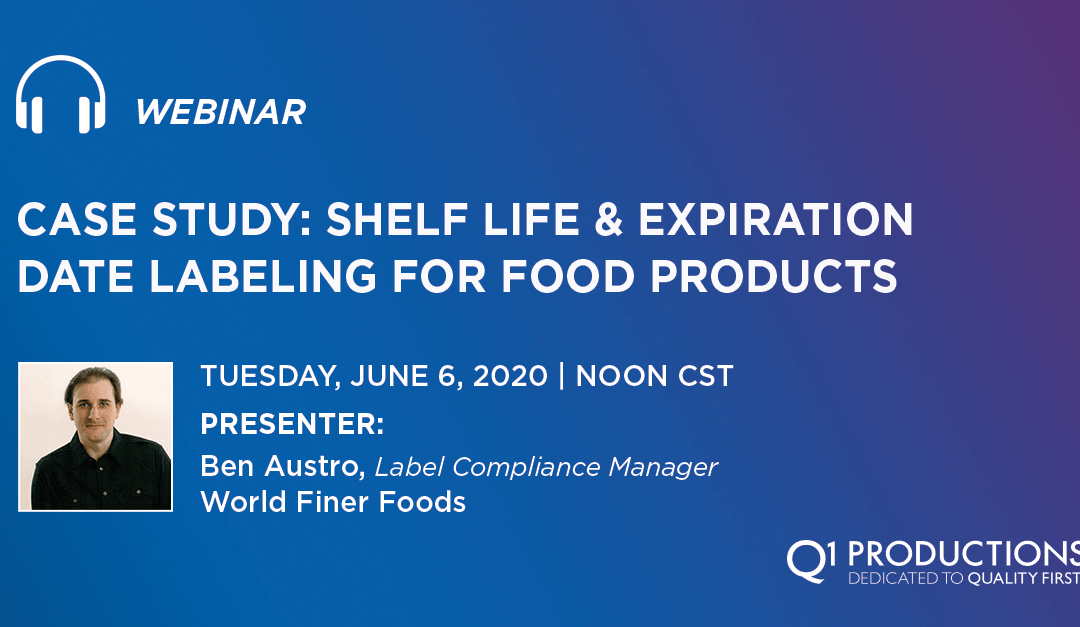 WEBINAR

CASE STUDY: SHELF LIFE & EXPIRATION DATE LABELING FOR FOOD PRODUCTS

TUESDAY, JUNE 6, 2020 | NOON CST

PRESENTER:

Ben Austro, Label Compliance Manager
World Finer Foods

Q1 PRODUCTIONS
DEDICATED TO QUALITY FIRST